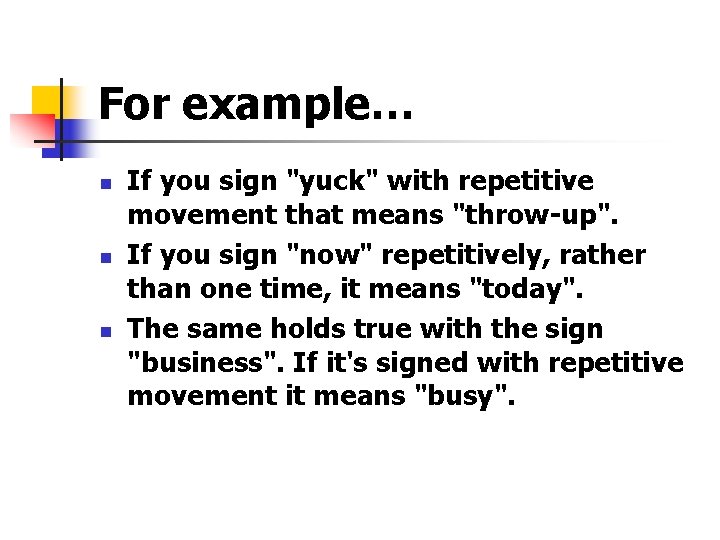 For example…

- If you sign "yuck" with repetitive movement that means "throw-up".
- If you sign "now" repetitively, rather than one time, it means "today".
- The same holds true with the sign "business". If it's signed with repetitive movement it means "busy".